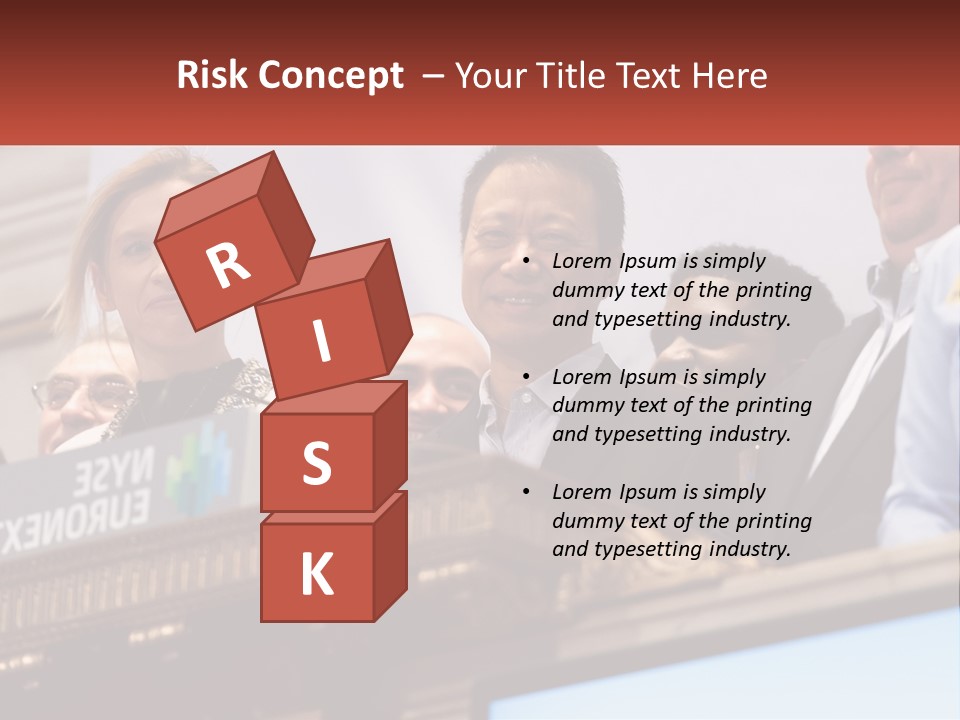 Risk Concept – Your Title Text Here

R
I
S
K

NYSE
EURONEXT

• Lorem Ipsum is simply dummy text of the printing and typesetting industry.

• Lorem Ipsum is simply dummy text of the printing and typesetting industry.

• Lorem Ipsum is simply dummy text of the printing and typesetting industry.